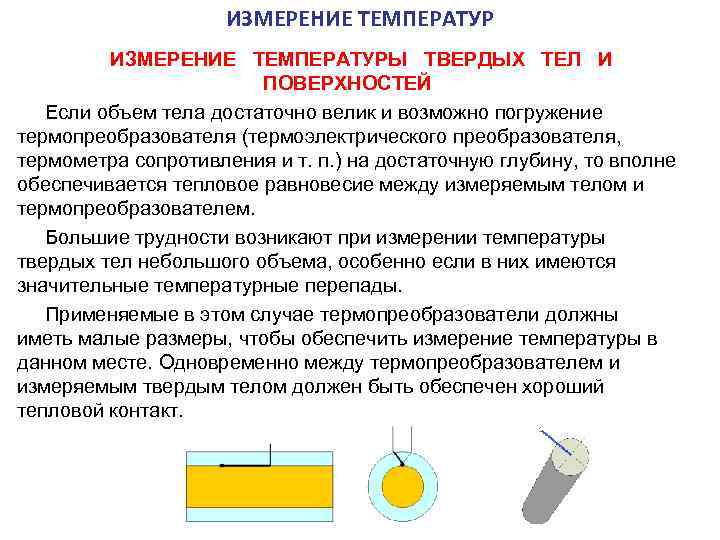 ИЗМЕРЕНИЕ ТЕМПЕРАТУР

ИЗМЕРЕНИЕ ТЕМПЕРАТУРЫ ТВЕРДЫХ ТЕЛ И ПОВЕРХНОСТЕЙ

Если объем тела достаточно велик и возможно погружение термопреобразователя (термоэлектрического преобразователя, термометра сопротивления и т. п.) на достаточную глубину, то вполне обеспечивается тепловое равновесие между измеряемым телом и термопреобразователем.

Большие трудности возникают при измерении температуры твердых тел небольшого объема, особенно если в них имеются значительные температурные перепады.

Применяемые в этом случае термопреобразователи должны иметь малые размеры, чтобы обеспечить измерение температуры в данном месте. Одновременно между термопреобразователем и измеряемым твердым телом должен быть обеспечен хороший тепловой контакт.